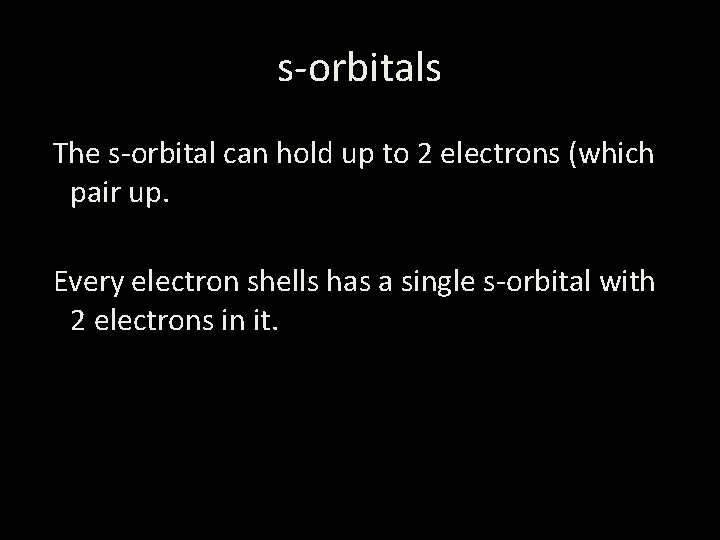 s-orbitals

The s-orbital can hold up to 2 electrons (which pair up.

Every electron shells has a single s-orbital with 2 electrons in it.